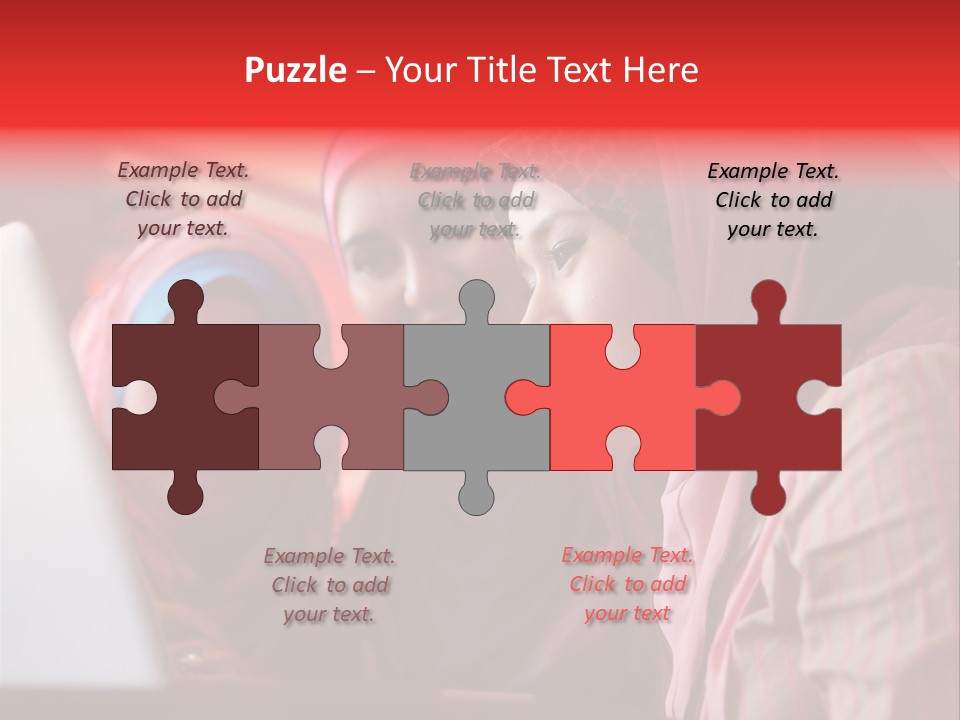 Puzzle – Your Title Text Here

Example Text. Click to add your text.

Example Text. Click to add your text.

Example Text. Click to add your text.

Example Text. Click to add your text.

Example Text. Click to add your text